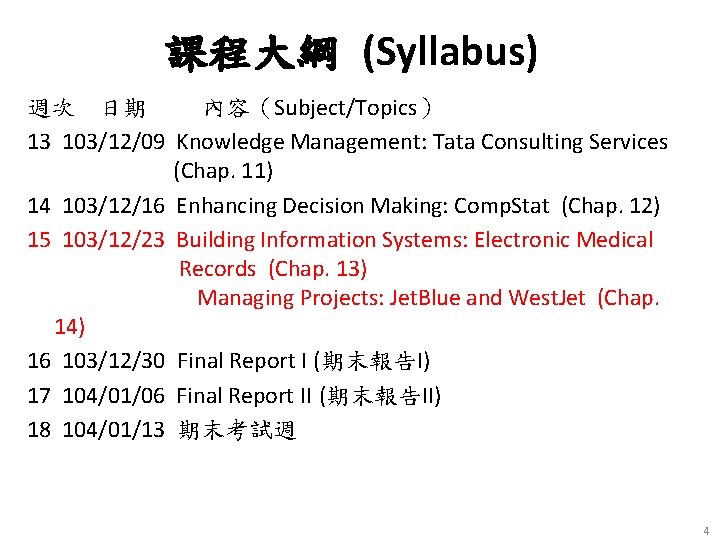 課程大綱 (Syllabus)

週次 日期 內容（Subject/Topics）
13 103/12/09 Knowledge Management: Tata Consulting Services (Chap. 11)
14 103/12/16 Enhancing Decision Making: CompStat (Chap. 12)
15 103/12/23 Building Information Systems: Electronic Medical Records (Chap. 13)
Managing Projects: JetBlue and WestJet (Chap. 14)
16 103/12/30 Final Report I (期末報告I)
17 104/01/06 Final Report II (期末報告II)
18 104/01/13 期末考試週

4